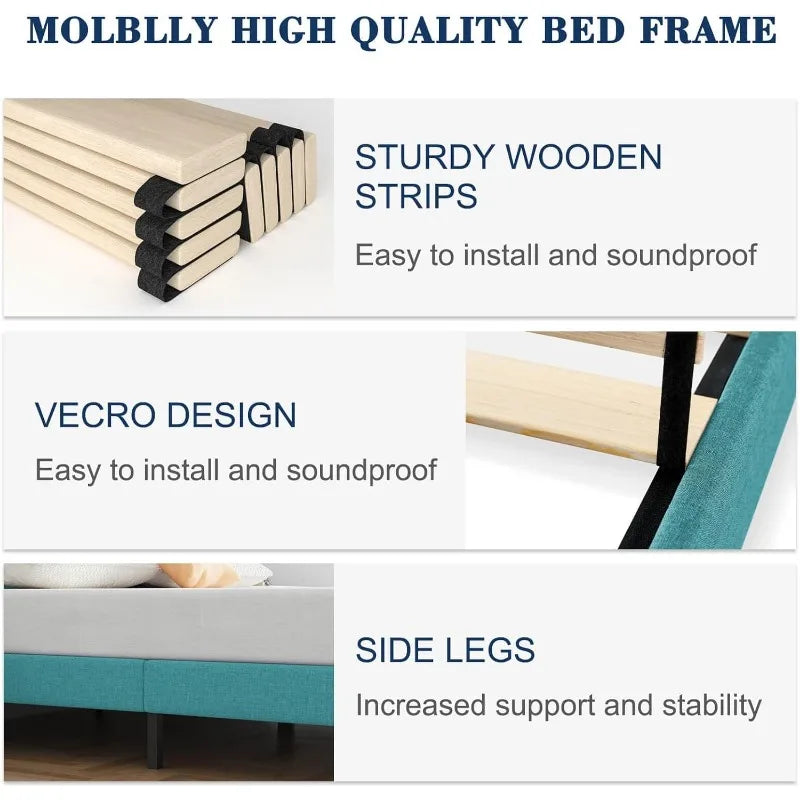 MOLBLLY HIGH QUALITY BED FRAME

STURDY WOODEN STRIPS

Easy to install and soundproof

VECRO DESIGN

Easy to install and soundproof

SIDE LEGS

Increased support and stability